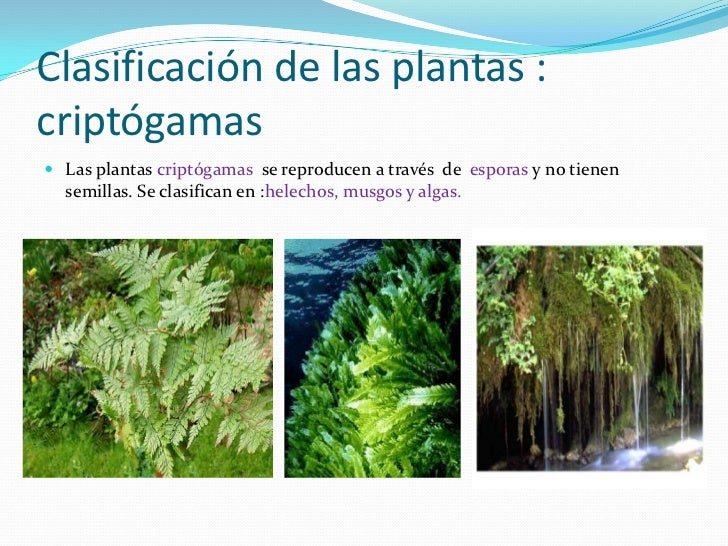 Clasificación de las plantas : criptógamas

Las plantas criptógamas se reproducen a través de esporas y no tienen semillas. Se clasifican en :helechos, musgos y algas.